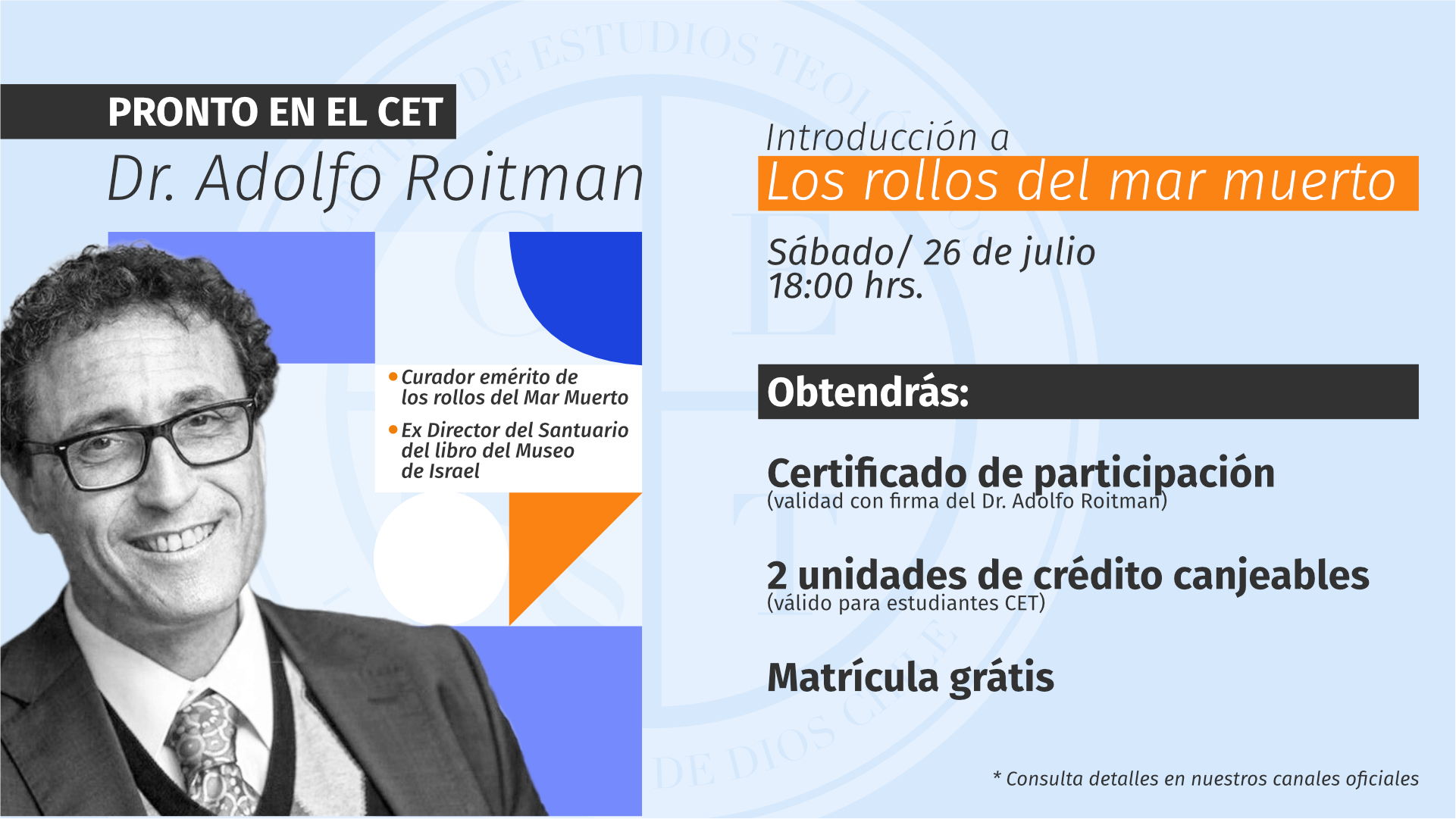 PRONTO EN EL CET

Dr. Adolfo Roitman

• Curador emérito de los rollos del Mar Muerto

• Ex Director del Santuario del libro del Museo de Israel

Introducción a

Los rollos del mar muerto

Sábado/ 26 de julio
18:00 hrs.

Obtendrás:

Certificado de participación
(validad con firma del Dr. Adolfo Roitman)

2 unidades de crédito canjeables
(válido para estudiantes CET)

Matrícula grátis

* Consulta detalles en nuestros canales oficiales